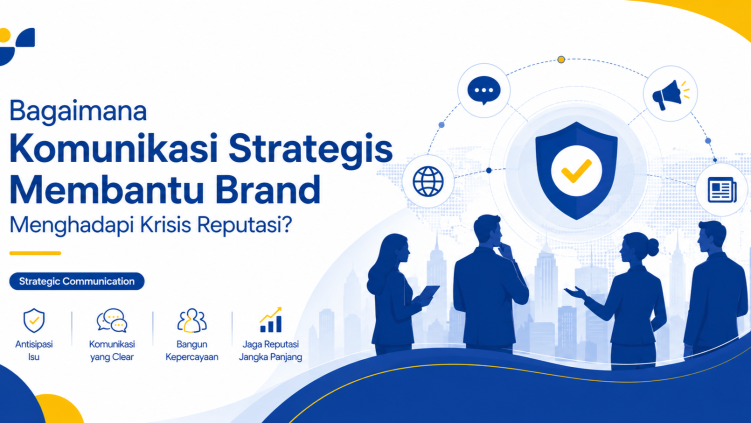 Bagaimana
Komunikasi Strategis
Membantu Brand
Menghadapi Krisis Reputasi?

Strategic Communication

Antisipasi
Isu

Komunikasi
yang Clear

Bangun
Kepercayaan

Jaga Reputasi
Jangka Panjang